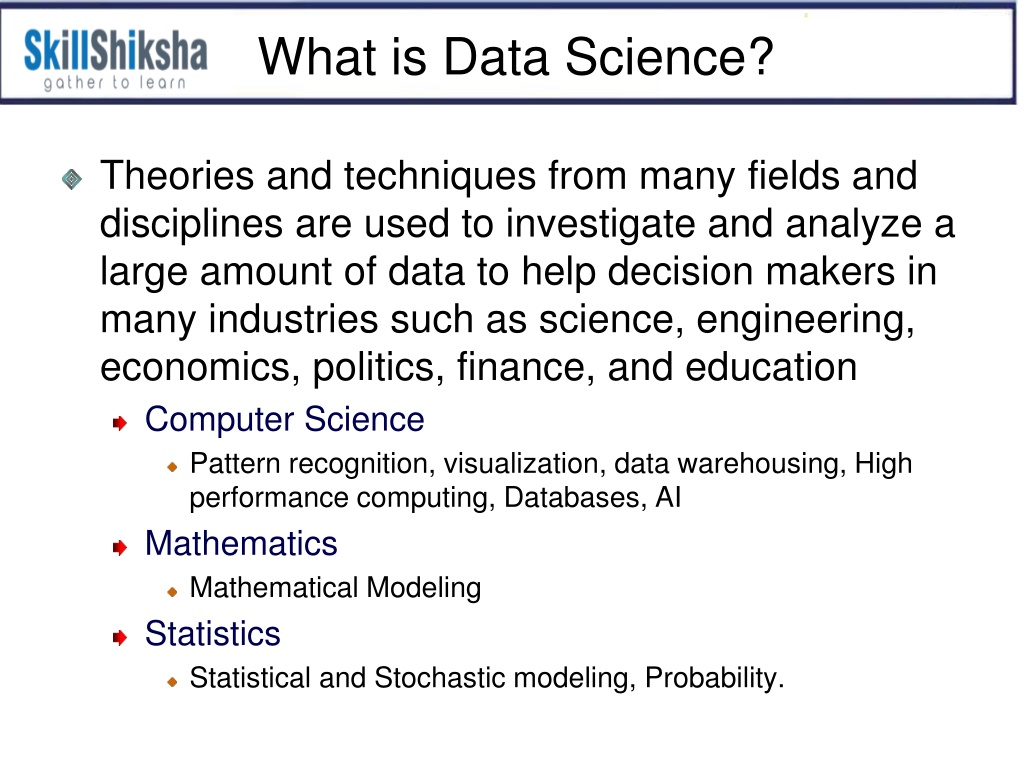 SkillShiksha
gather to learn

What is Data Science?

Theories and techniques from many fields and disciplines are used to investigate and analyze a large amount of data to help decision makers in many industries such as science, engineering, economics, politics, finance, and education

Computer Science

Pattern recognition, visualization, data warehousing, High performance computing, Databases, AI

Mathematics

Mathematical Modeling

Statistics

Statistical and Stochastic modeling, Probability.